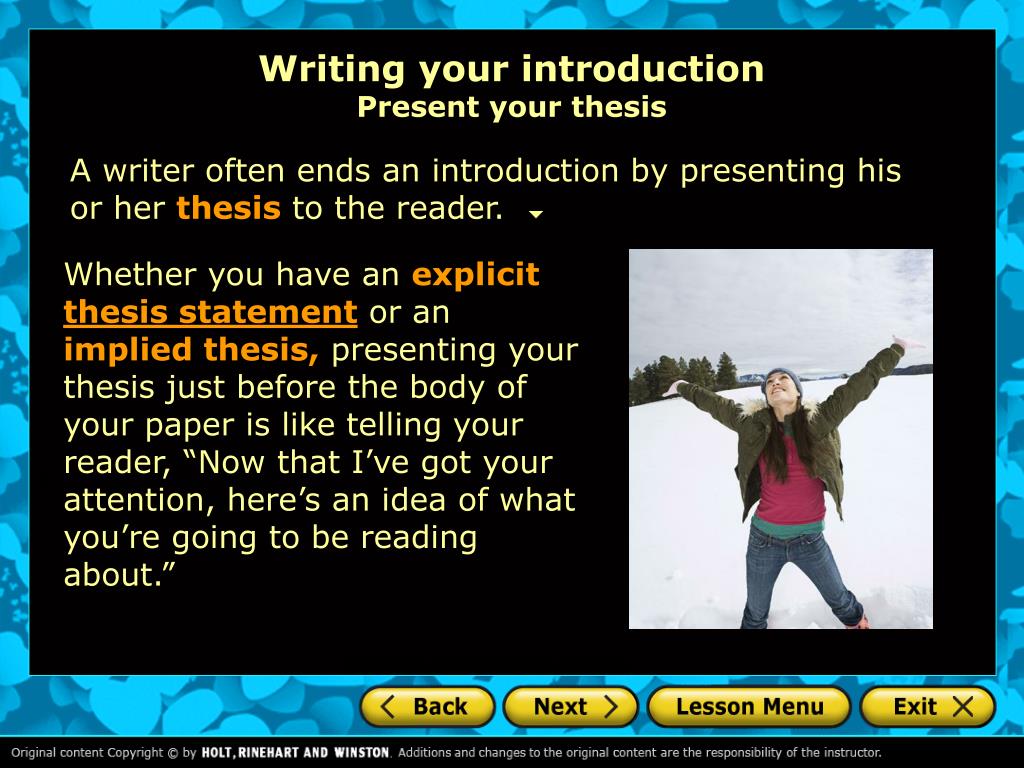 Writing your introduction
Present your thesis

A writer often ends an introduction by presenting his or her thesis to the reader.

Whether you have an explicit thesis statement or an implied thesis, presenting your thesis just before the body of your paper is like telling your reader, “Now that I’ve got your attention, here’s an idea of what you’re going to be reading about.”

Back Next Lesson Menu Exit

Original content Copyright © by HOLT, RINEHART AND WINSTON. Additions and changes to the original content are the responsibility of the instructor.